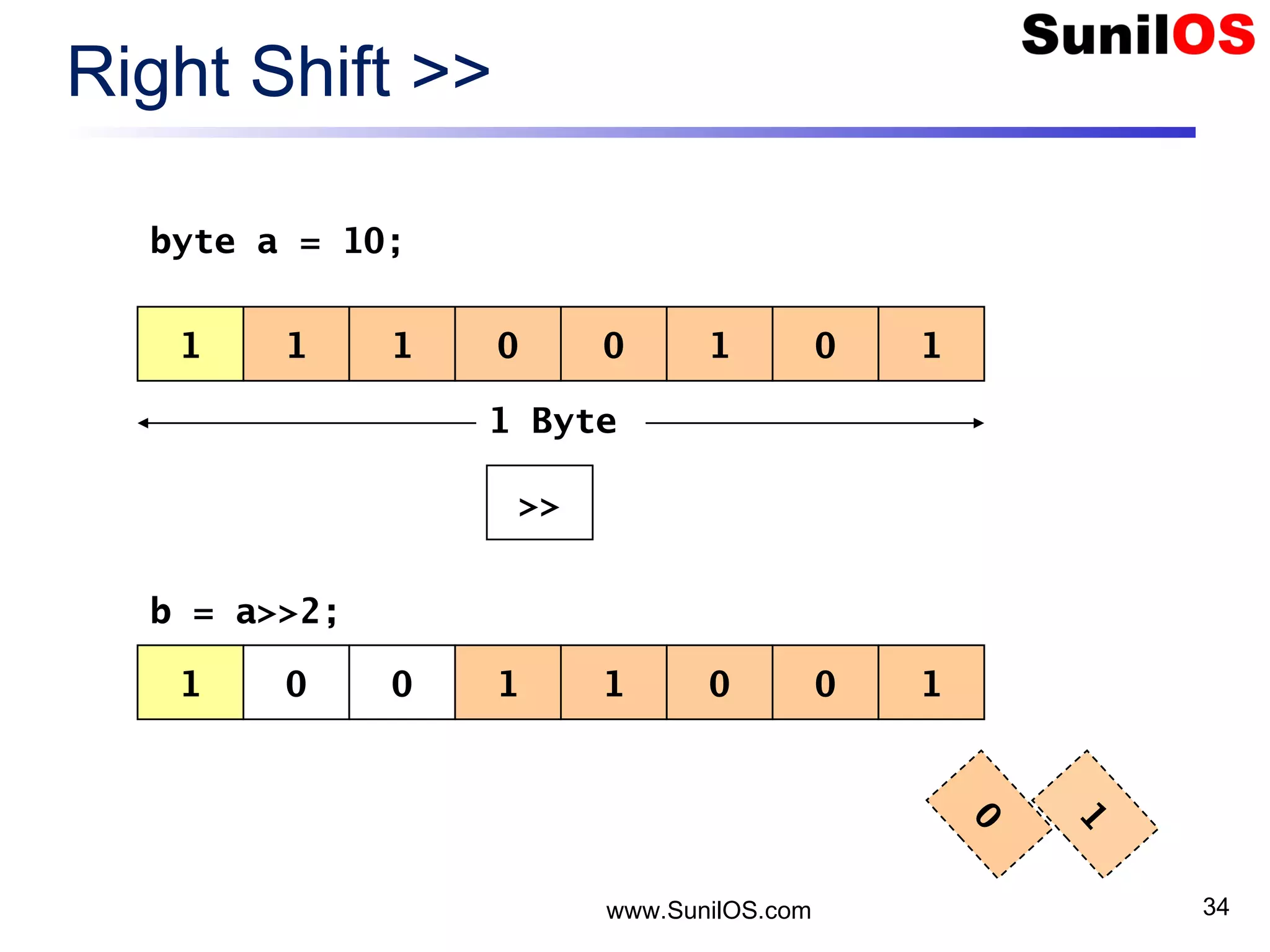 SunilOS

Right Shift >>

byte a = 10;

| 1 | 1 | 1 | 0 | 0 | 1 | 0 | 1 |
|---|---|---|---|---|---|---|---|

1 Byte

>>

b = a>>2;

| 1 | 0 | 0 | 1 | 1 | 0 | 0 | 1 |
|---|---|---|---|---|---|---|---|

0 1

www.SunilOS.com

34